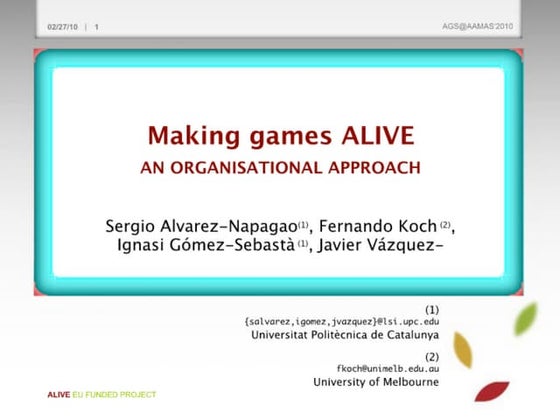 02/27/10 | 1

AGS@AAMAS'2010

Making games ALIVE
AN ORGANISATIONAL APPROACH

Sergio Alvarez-Napagao$^{(1)}$, Fernando Koch$^{(2)}$, Ignasi Gómez-Sebastà$^{(1)}$, Javier Vázquez-

(1)
{salvarez,igomez,jvazquez}@lsi.upc.edu
Universitat Politècnica de Catalunya

(2)
fkoch@unimelb.edu.au
University of Melbourne

ALIVE EU FUNDED PROJECT